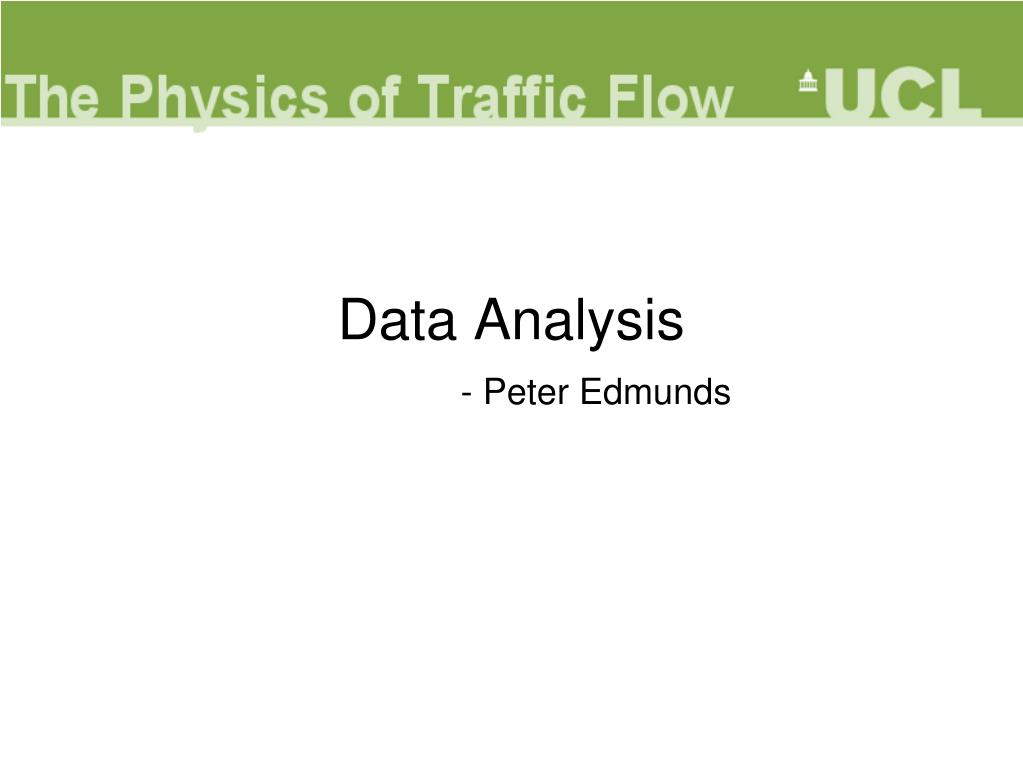 The Physics of Traffic Flow UCL

Data Analysis

- Peter Edmunds